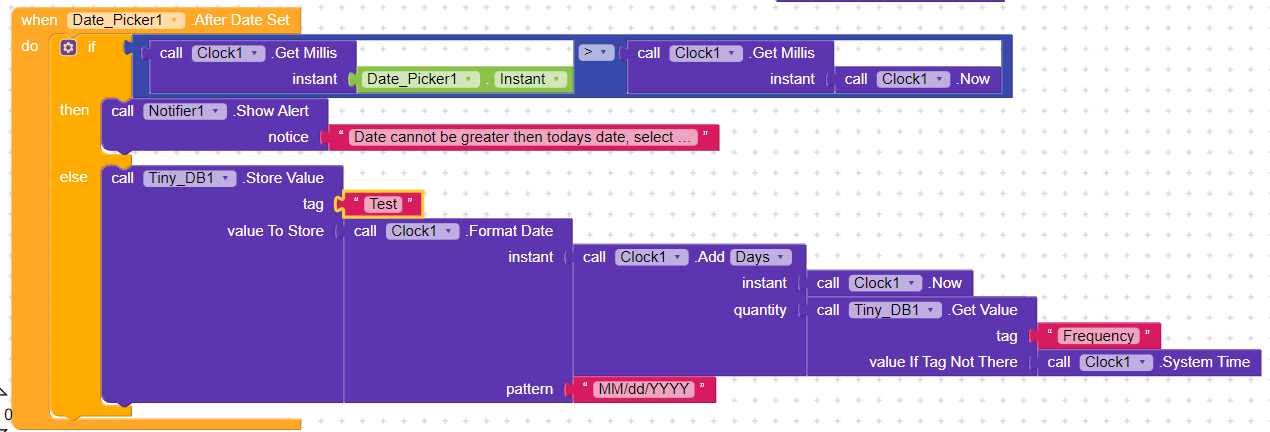 when Date_Picker1 .After Date Set
do if call Clock1 .Get Millis
instant Date_Picker1 . Instant
> call Clock1 .Get Millis
instant call Clock1 .Now
then call Notifier1 .Show Alert
notice " Date cannot be greater then todays date, select ... "
else call Tiny_DB1 .Store Value
tag " Test "
value To Store call Clock1 .Format Date
instant call Clock1 .Add Days
instant call Clock1 .Now
quantity call Tiny_DB1 .Get Value
tag " Frequency "
value If Tag Not There call Clock1 .System Time
pattern " MM/dd/YYYY "
0